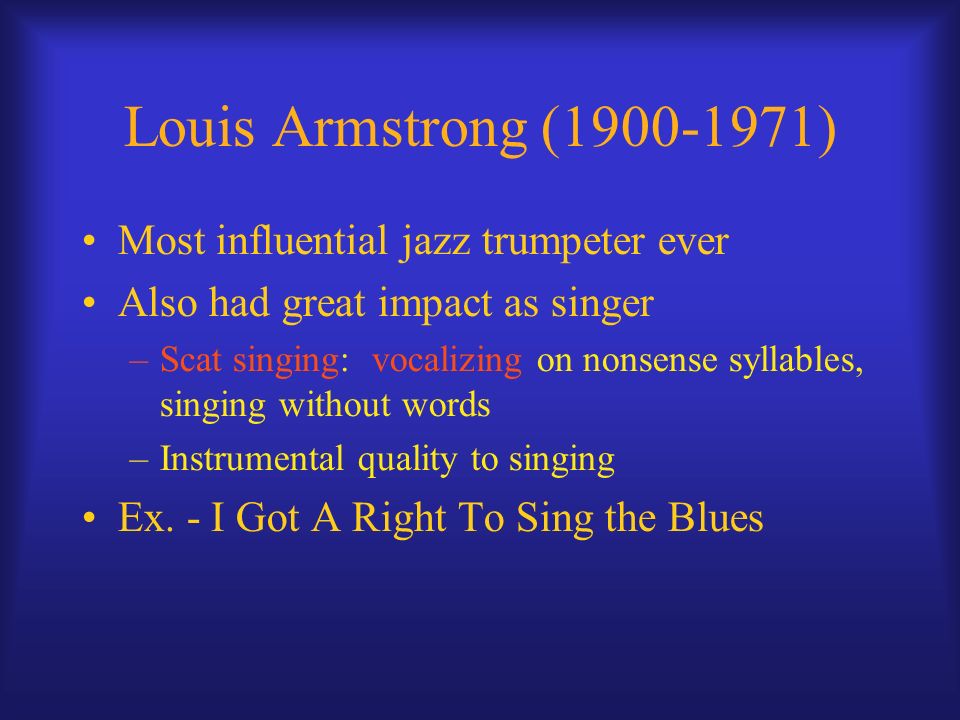 Louis Armstrong (1900-1971)

• Most influential jazz trumpeter ever
• Also had great impact as singer
– Scat singing: vocalizing on nonsense syllables, singing without words
– Instrumental quality to singing
• Ex. - I Got A Right To Sing the Blues